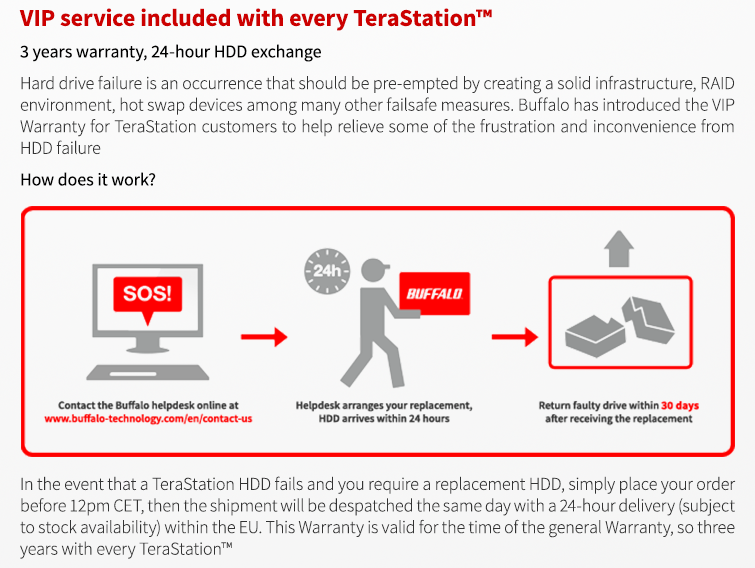 VIP service included with every TeraStation™

3 years warranty, 24-hour HDD exchange

Hard drive failure is an occurrence that should be pre-empted by creating a solid infrastructure, RAID environment, hot swap devices among many other failsafe measures. Buffalo has introduced the VIP Warranty for TeraStation customers to help relieve some of the frustration and inconvenience from HDD failure

How does it work?

SOS!

Contact the Buffalo helpdesk online at www.buffalo-technology.com/en/contact-us

24h

BUFFALO

Helpdesk arranges your replacement, HDD arrives within 24 hours

Return faulty drive within 30 days after receiving the replacement

In the event that a TeraStation HDD fails and you require a replacement HDD, simply place your order before 12pm CET, then the shipment will be despatched the same day with a 24-hour delivery (subject to stock availability) within the EU. This Warranty is valid for the time of the general Warranty, so three years with every TeraStation™